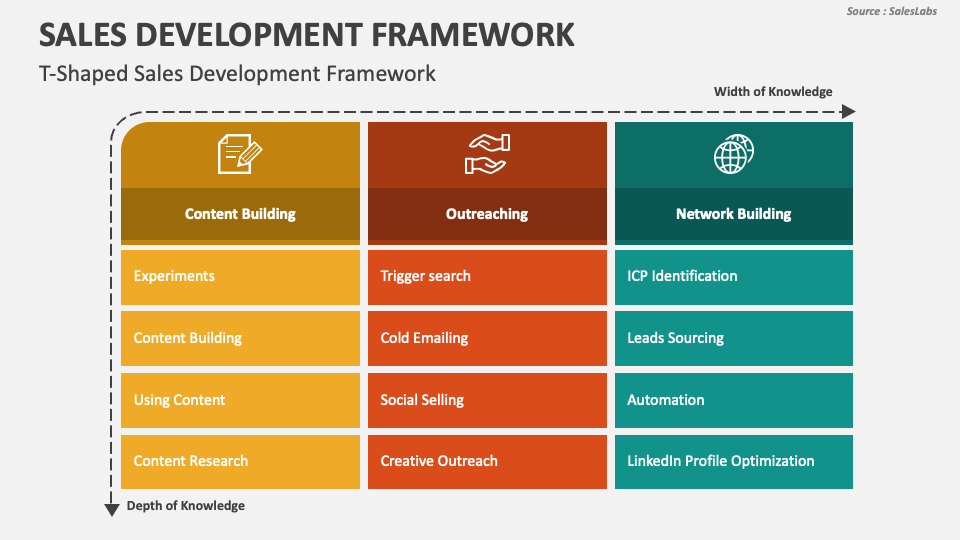 Source : SalesLabs

SALES DEVELOPMENT FRAMEWORK

T-Shaped Sales Development Framework

Width of Knowledge

| Content Building | Outreaching | Network Building |
|---|---|---|
| Experiments | Trigger search | ICP Identification |
| Content Building | Cold Emailing | Leads Sourcing |
| Using Content | Social Selling | Automation |
| Content Research | Creative Outreach | LinkedIn Profile Optimization |

Depth of Knowledge